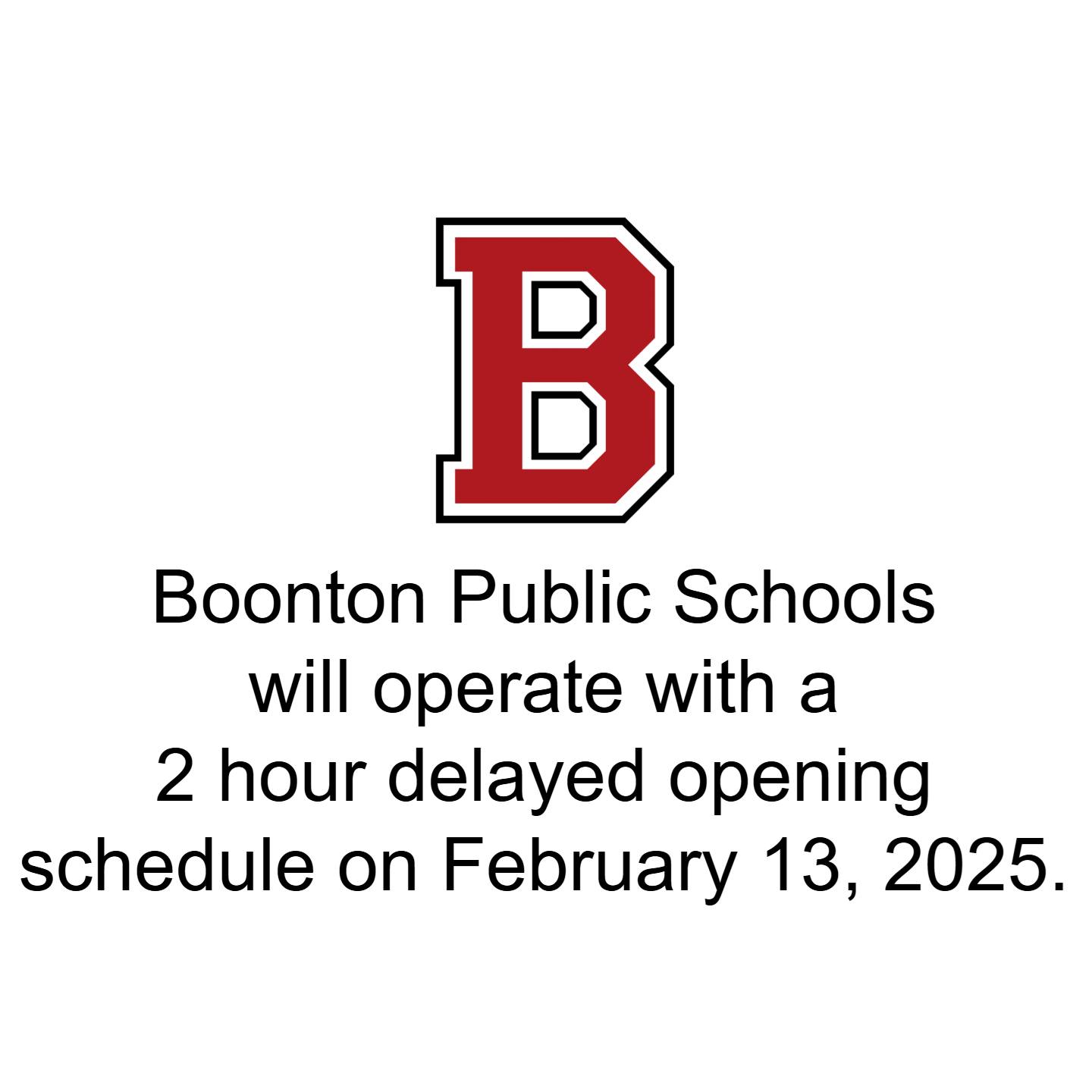 B

Boonton Public Schools will operate with a 2 hour delayed opening schedule on February 13, 2025.